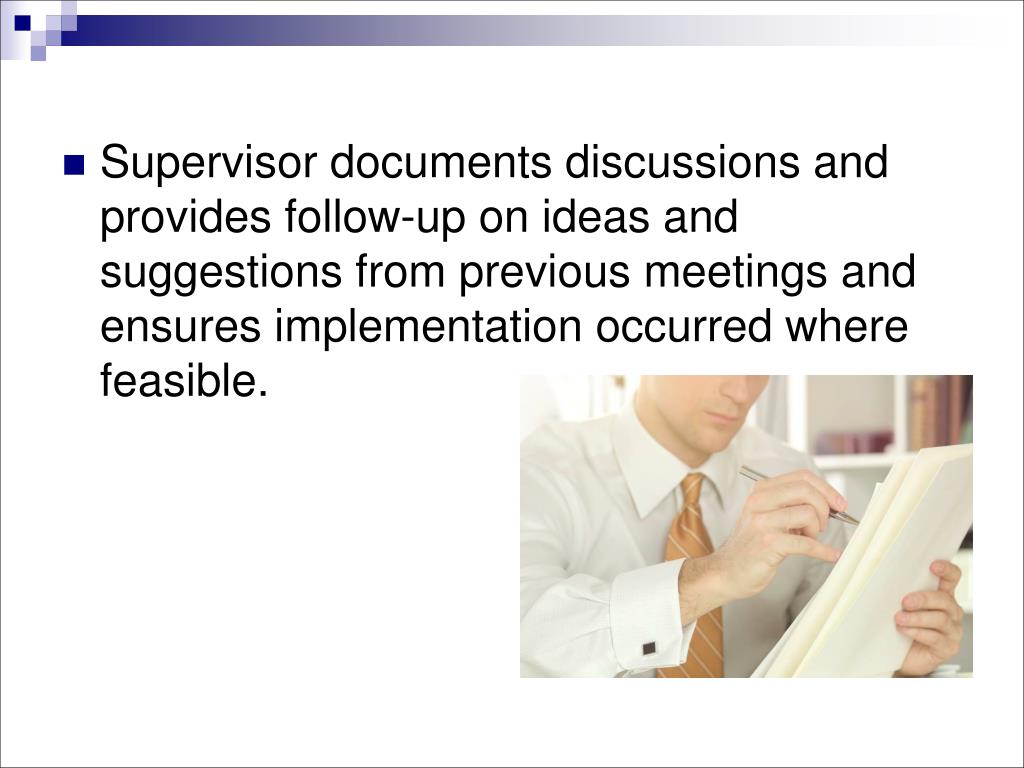 Supervisor documents discussions and provides follow-up on ideas and suggestions from previous meetings and ensures implementation occurred where feasible.